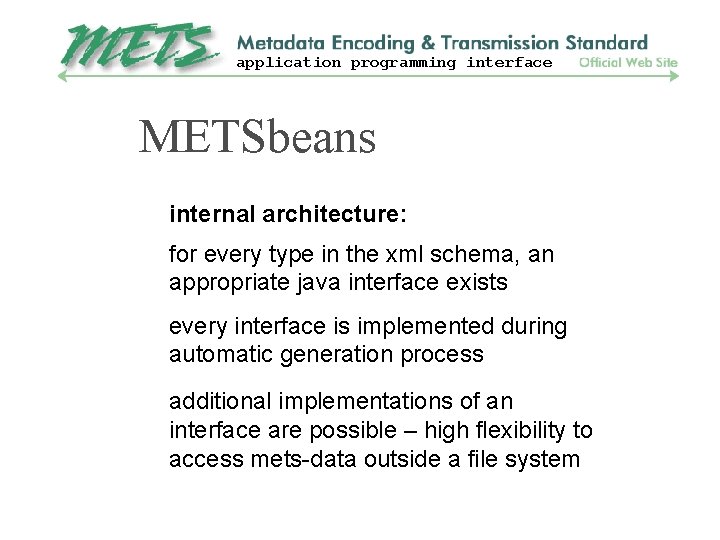 METS Metadata Encoding & Transmission Standard
application programming interface
Official Web Site

METSbeans

internal architecture:

for every type in the xml schema, an appropriate java interface exists

every interface is implemented during automatic generation process

additional implementations of an interface are possible – high flexibility to access mets-data outside a file system